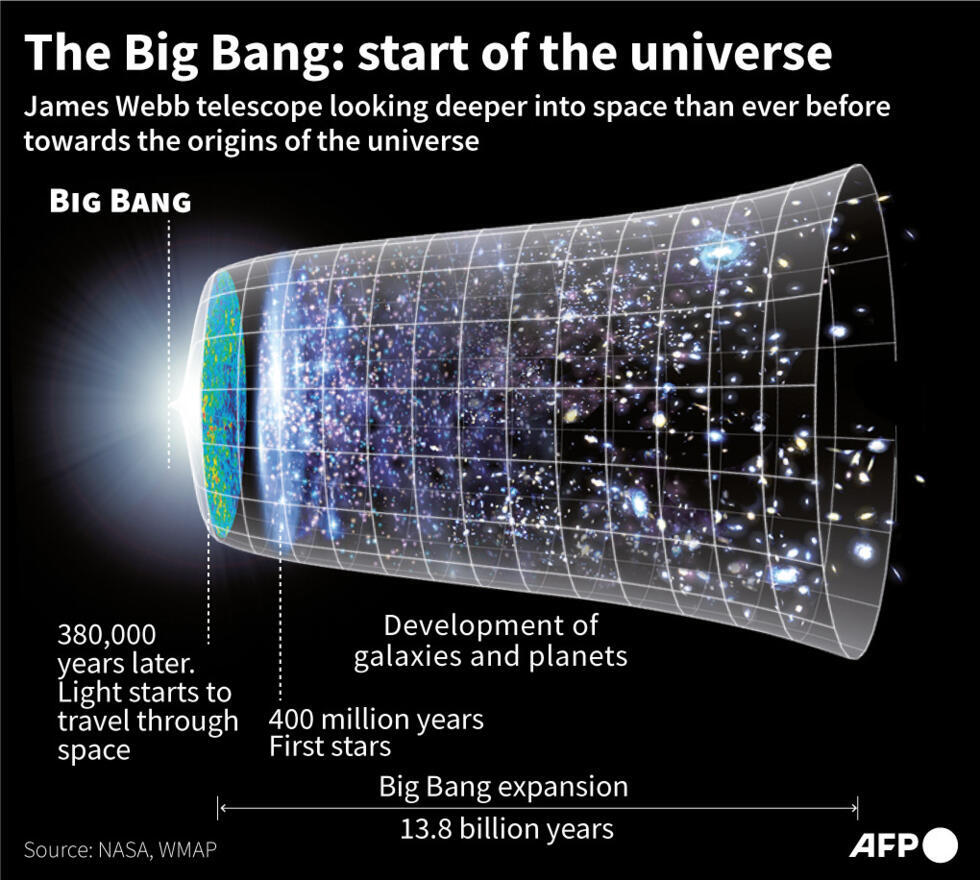 The Big Bang: start of the universe

James Webb telescope looking deeper into space than ever before towards the origins of the universe

BIG BANG

380,000 years later. Light starts to travel through space

400 million years
First stars

Development of galaxies and planets

Big Bang expansion

13.8 billion years

Source: NASA, WMAP

AFP